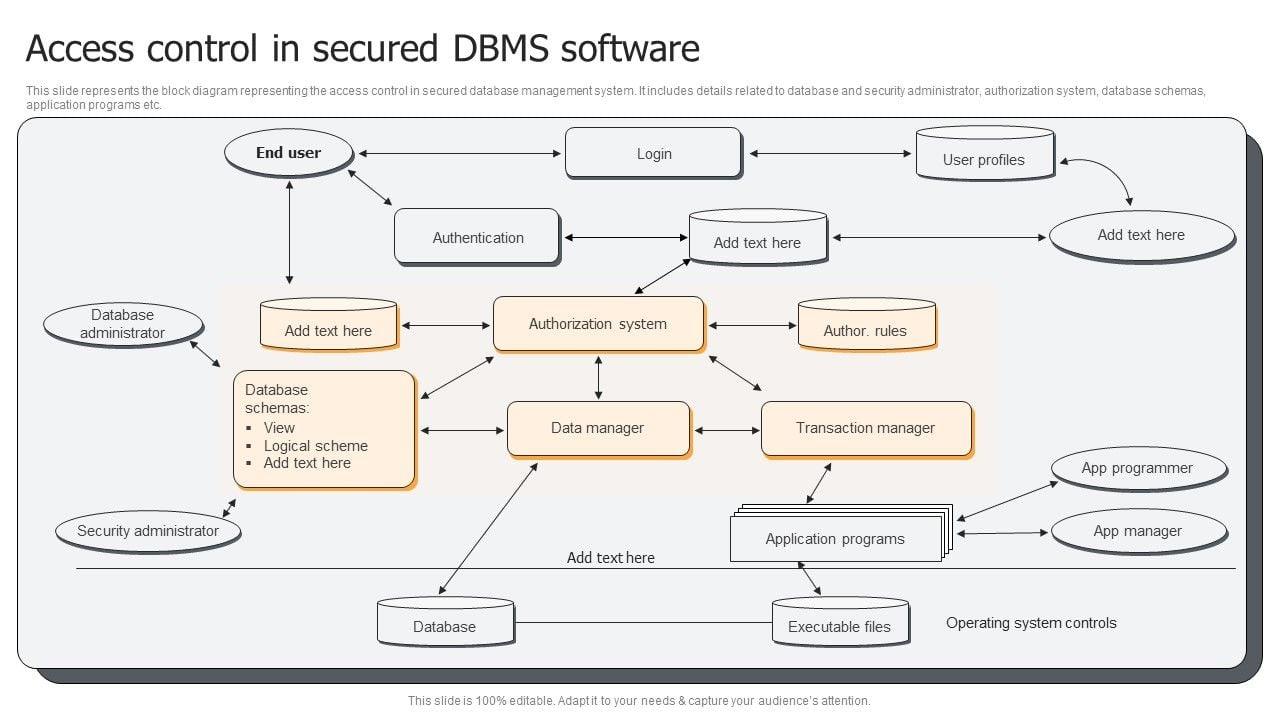 Access control in secured DBMS software

This slide represents the block diagram representing the access control in secured database management system. It includes details related to database and security administrator, authorization system, database schemas, application programs etc.

End user

Login

User profiles

Authentication

Add text here

Add text here

Database administrator

Add text here

Authorization system

Author. rules

Database schemas:
▪ View
▪ Logical scheme
▪ Add text here

Data manager

Transaction manager

App programmer

Security administrator

Application programs

App manager

Add text here

Database

Executable files

Operating system controls

This slide is 100% editable. Adapt it to your needs & capture your audience's attention.